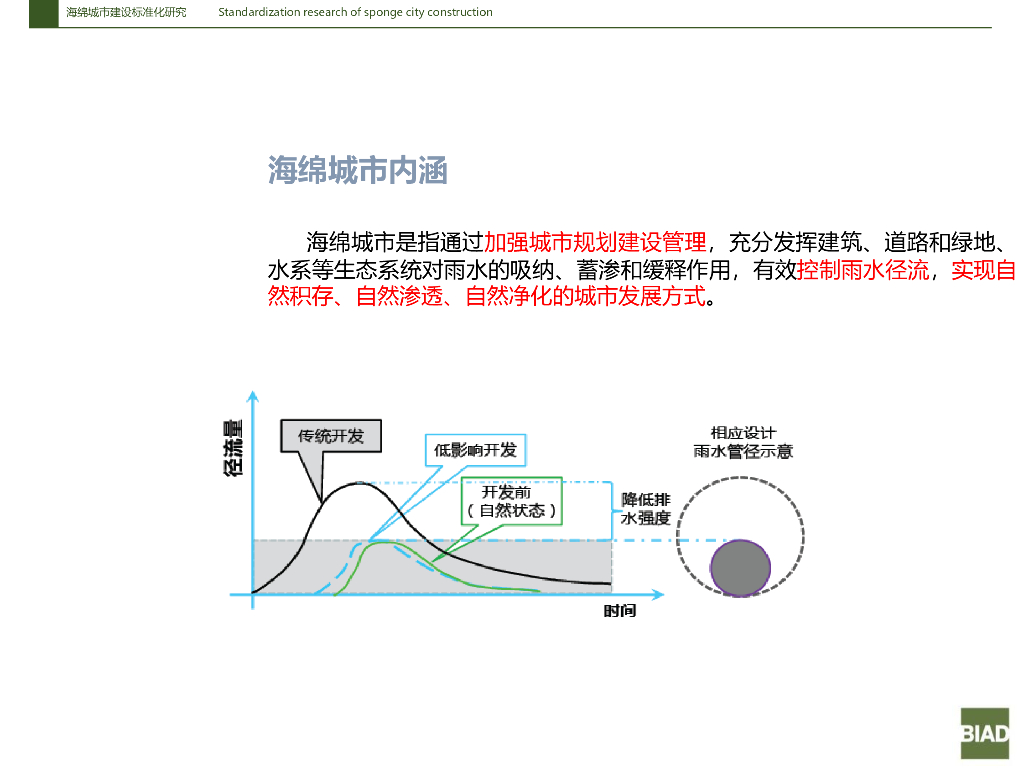 海绵城市建设标准化研究　Standardization research of sponge city construction

海绵城市内涵

海绵城市是指通过加强城市规划建设管理，充分发挥建筑、道路和绿地、水系等生态系统对雨水的吸纳、蓄渗和缓释作用，有效控制雨水径流，实现自然积存、自然渗透、自然净化的城市发展方式。

径流量

传统开发

低影响开发

开发前
（自然状态）

降低排水强度

时间

相应设计
雨水管径示意

BIAD